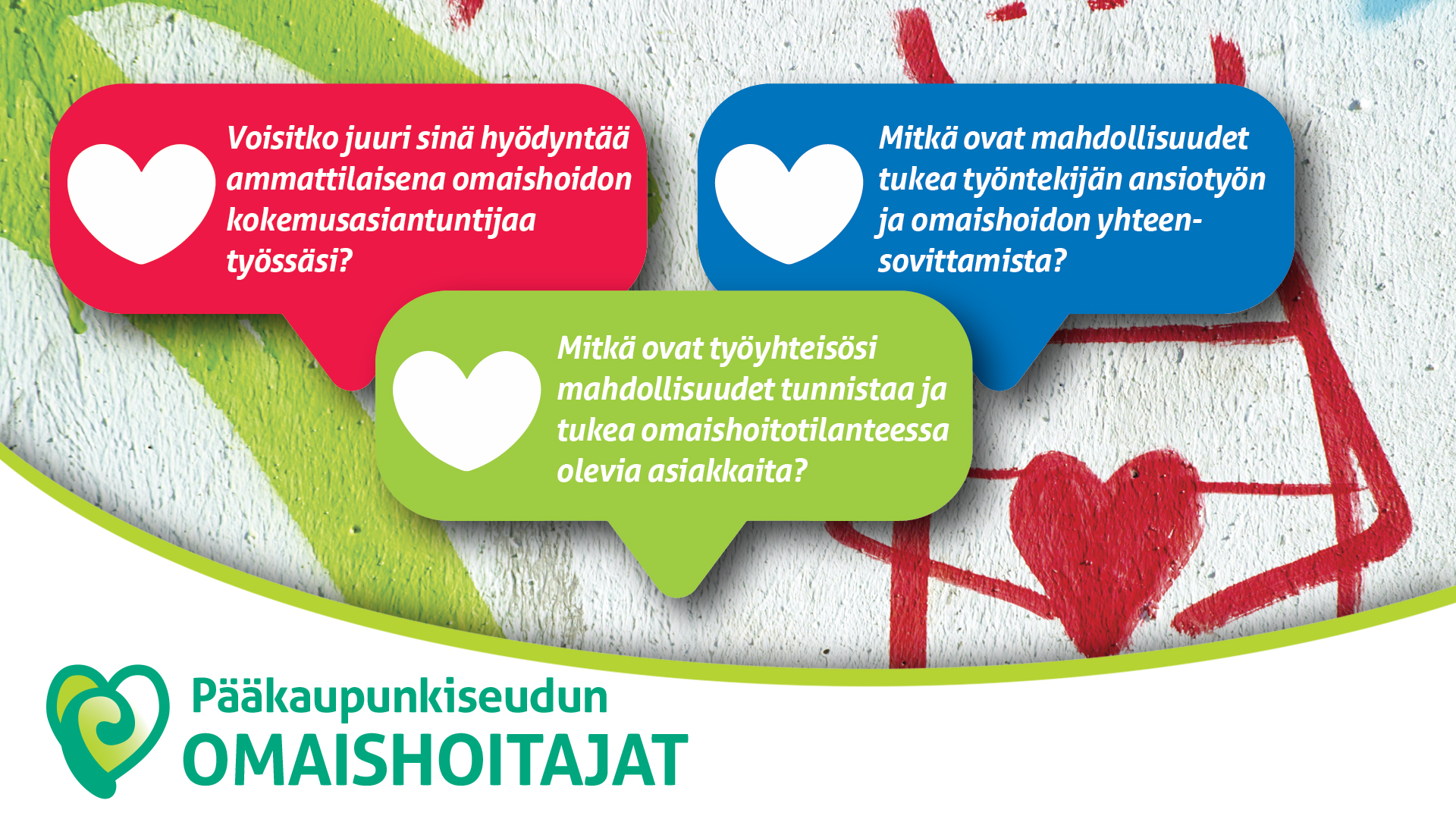 Voisitko juuri sinä hyödyntää ammattilaisena omaishoidon kokemusasiantuntijaa työssäsi?

Mitkä ovat mahdollisuudet tukea työntekijän ansiotyön ja omaishoidon yhteensovittamista?

Mitkä ovat työyhteisösi mahdollisuudet tunnistaa ja tukea omaishoitotilanteessa olevia asiakkaita?

Pääkaupunkiseudun
OMAISHOITAJAT